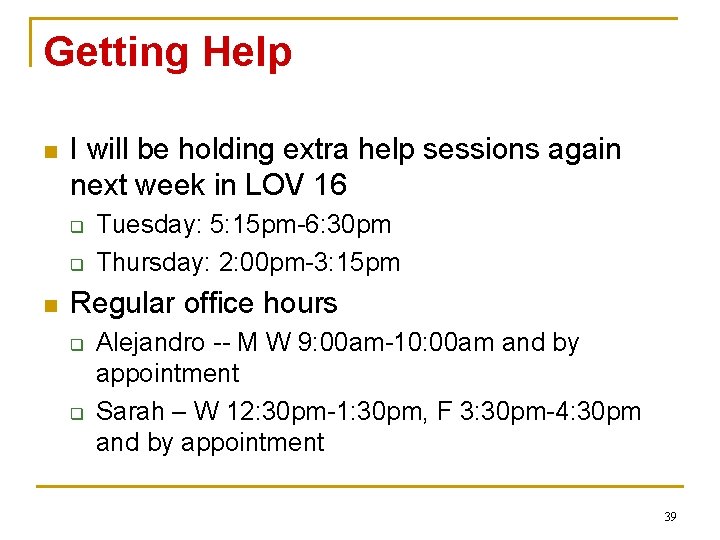 Getting Help

I will be holding extra help sessions again next week in LOV 16

Tuesday: 5:15pm-6:30pm

Thursday: 2:00pm-3:15pm

Regular office hours

Alejandro -- M W 9:00am-10:00am and by appointment

Sarah – W 12:30pm-1:30pm, F 3:30pm-4:30pm and by appointment

39